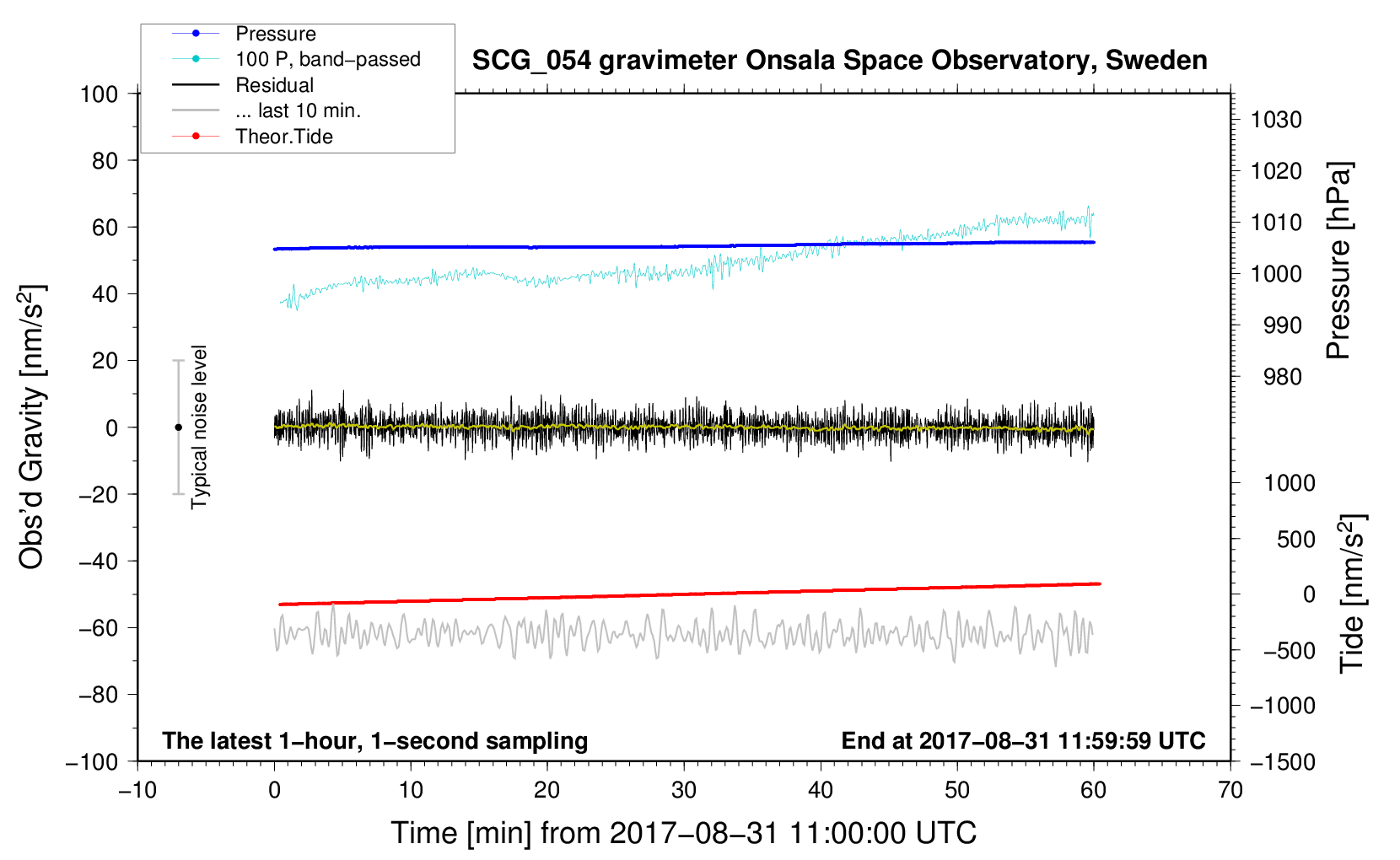 Pressure
100 P, band−passed
Residual
... last 10 min.
Theor.Tide

SCG_054 gravimeter Onsala Space Observatory, Sweden

100
80
60
40
20
0
−20
−40
−60
−80
−100

Obs'd Gravity [nm/s$^2$]

Typical noise level

1030
1020
1010
1000
990
980

Pressure [hPa]

1000
500
0
−500
−1000
−1500

Tide [nm/s$^2$]

The latest 1−hour, 1−second sampling

End at 2017−08−31 11:59:59 UTC

−10
0
10
20
30
40
50
60
70

Time [min] from 2017−08−31 11:00:00 UTC